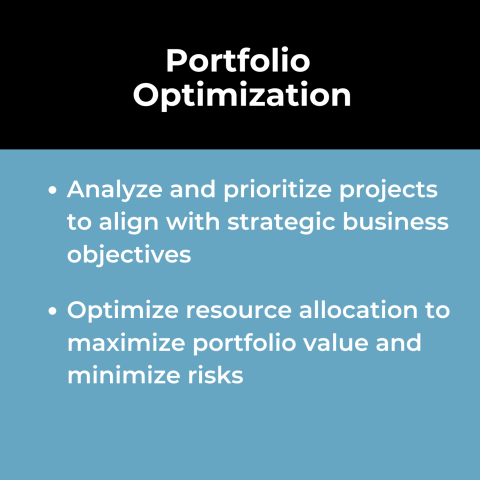 Portfolio Optimization

• Analyze and prioritize projects to align with strategic business objectives

• Optimize resource allocation to maximize portfolio value and minimize risks